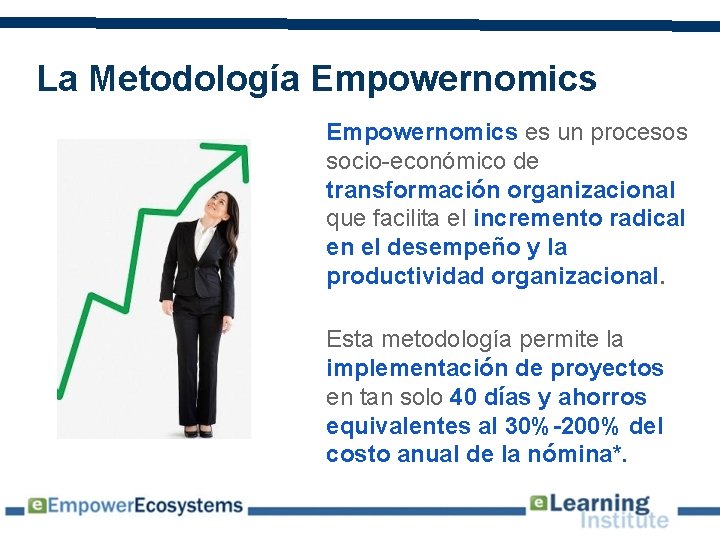 La Metodología Empowernomics

Empowernomics es un procesos socio-económico de transformación organizacional que facilita el incremento radical en el desempeño y la productividad organizacional.

Esta metodología permite la implementación de proyectos en tan solo 40 días y ahorros equivalentes al 30%-200% del costo anual de la nómina*.

eEmpowerEcosystems

eLearning Institute